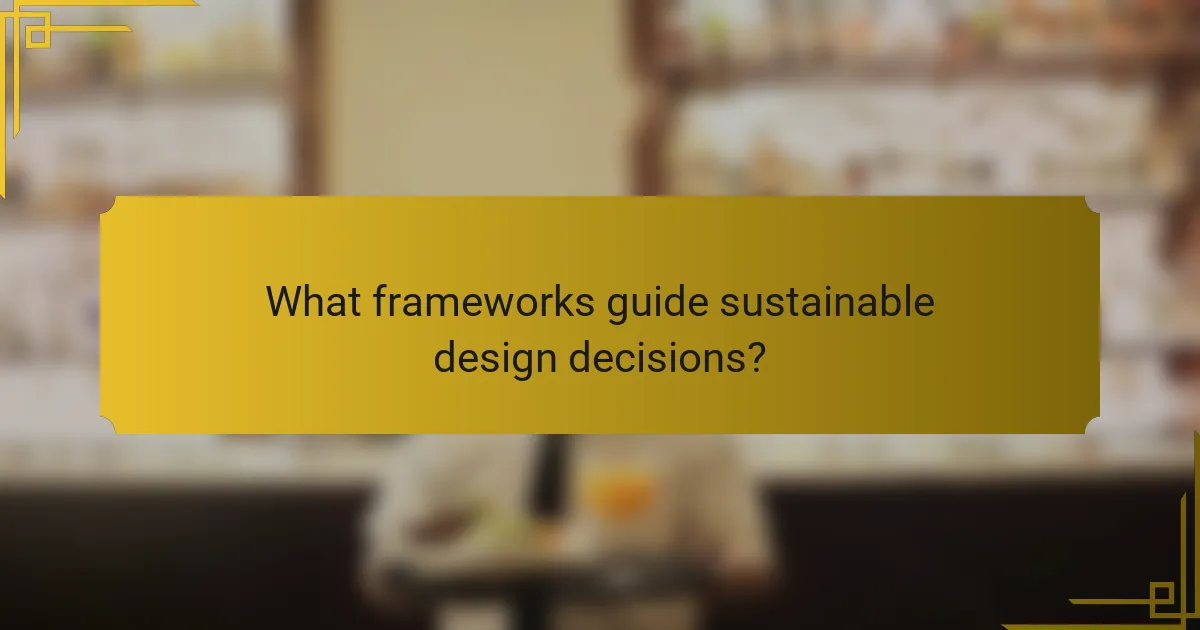 What frameworks guide sustainable design decisions?